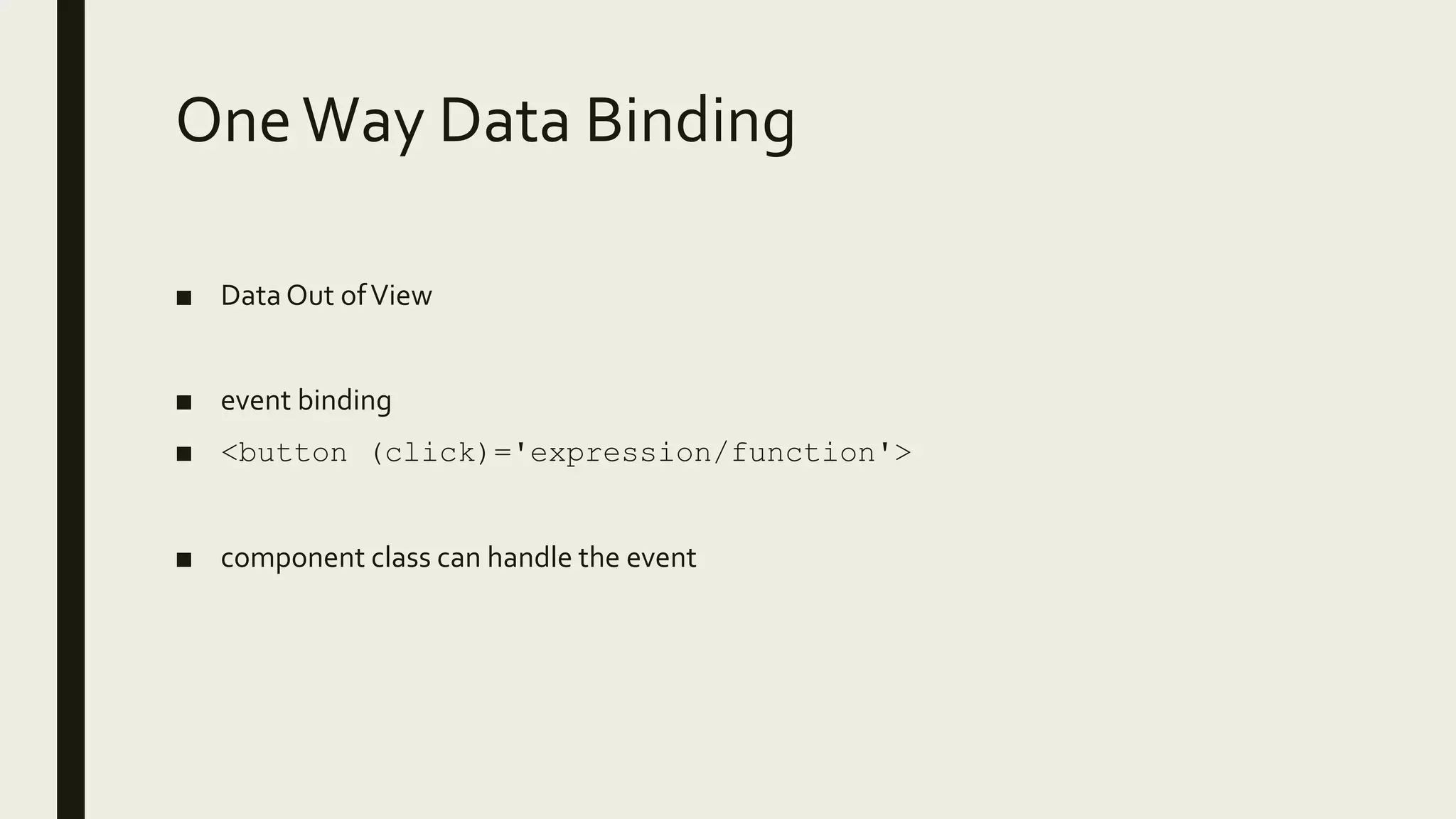 One Way Data Binding

■ Data Out of View

■ event binding

■ <button (click)='expression/function'>

■ component class can handle the event